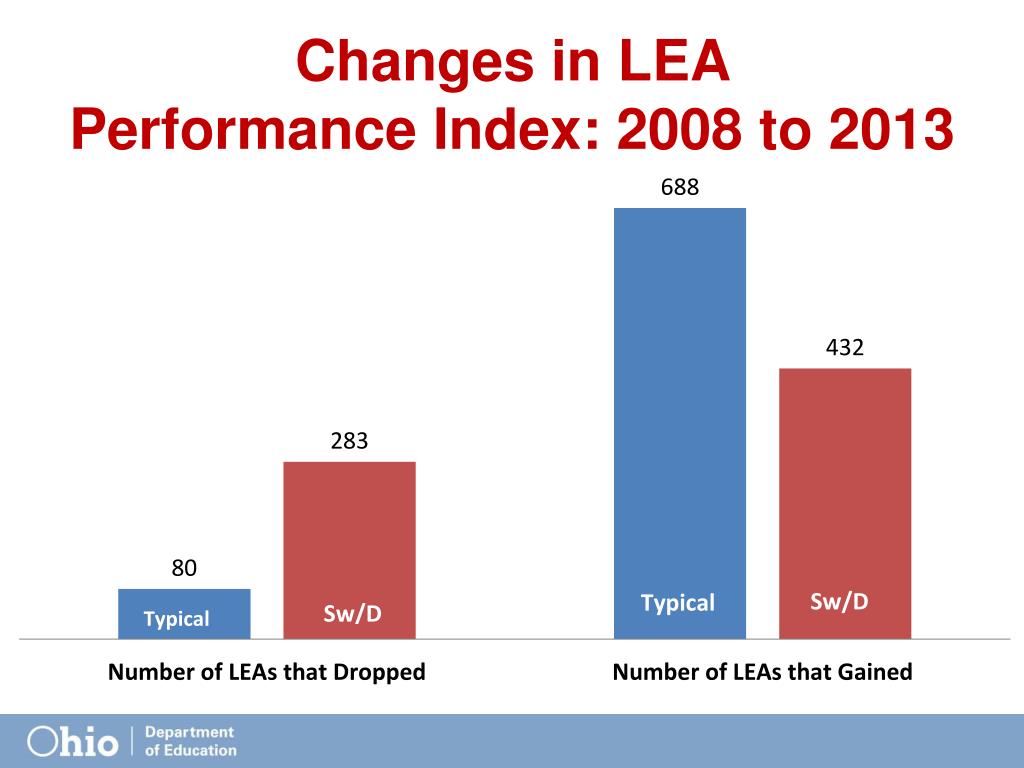 Changes in LEA
Performance Index: 2008 to 2013

80
Typical
283
Sw/D
688
Typical
432
Sw/D

Number of LEAs that Dropped
Number of LEAs that Gained

Ohio | Department of Education